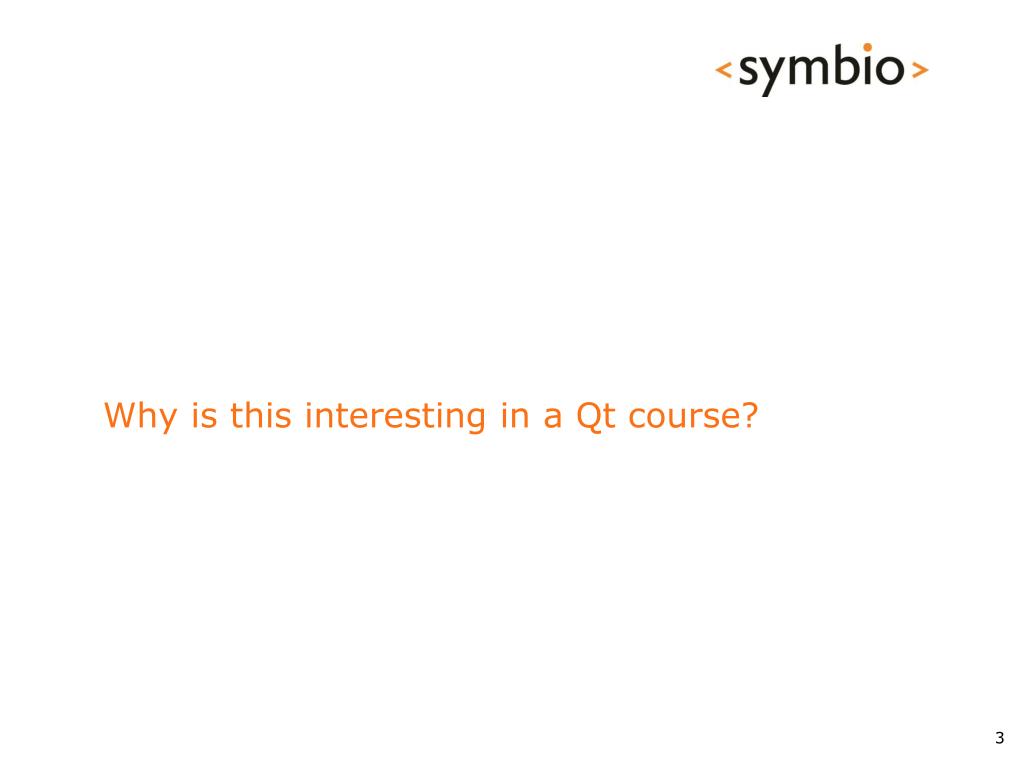 <symbio>

Why is this interesting in a Qt course?

3